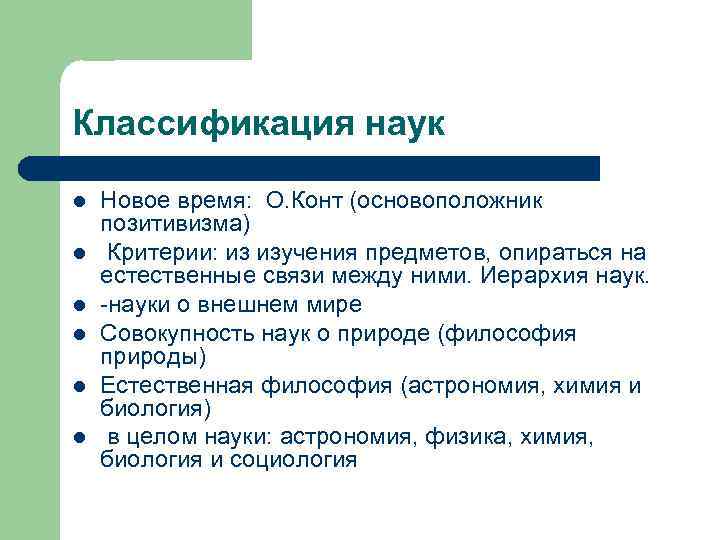 Классификация наук

- Новое время: О.Конт (основоположник позитивизма)
- Критерии: из изучения предметов, опираться на естественные связи между ними. Иерархия наук.
- -науки о внешнем мире
- Совокупность наук о природе (философия природы)
- Естественная философия (астрономия, химия и биология)
- в целом науки: астрономия, физика, химия, биология и социология